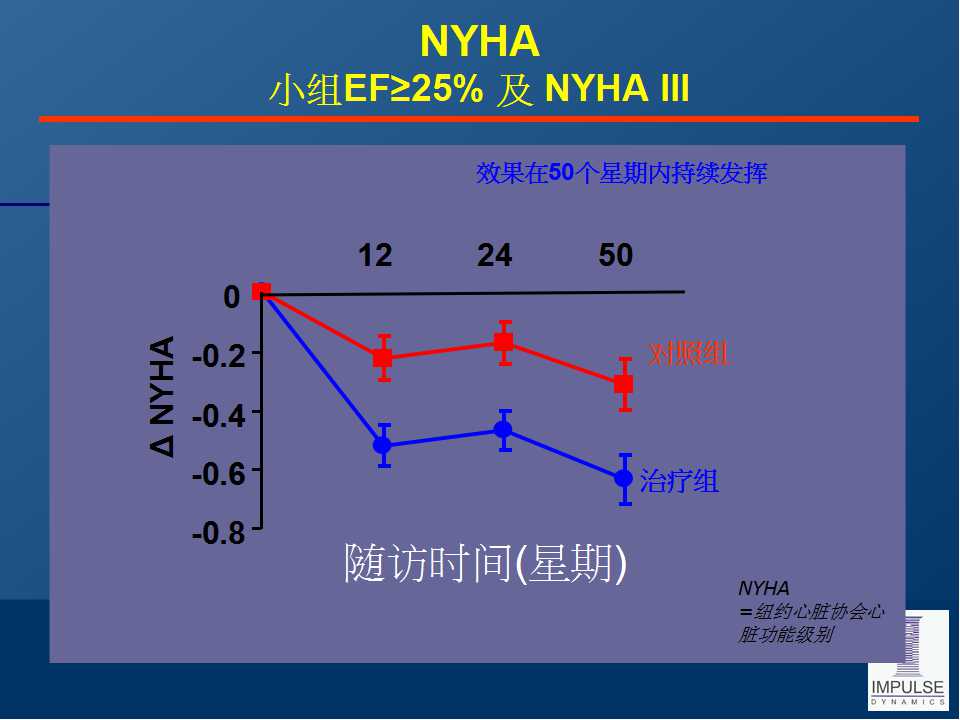 NYHA
小组EF≥25% 及 NYHA III

效果在50个星期内持续发挥

12 24 50

0
-0.2
-0.4
-0.6
-0.8

Δ NYHA

对照组

治疗组

随访时间(星期)

NYHA
=纽约心脏协会心脏功能级别

IMPULSE
DYNAMICS